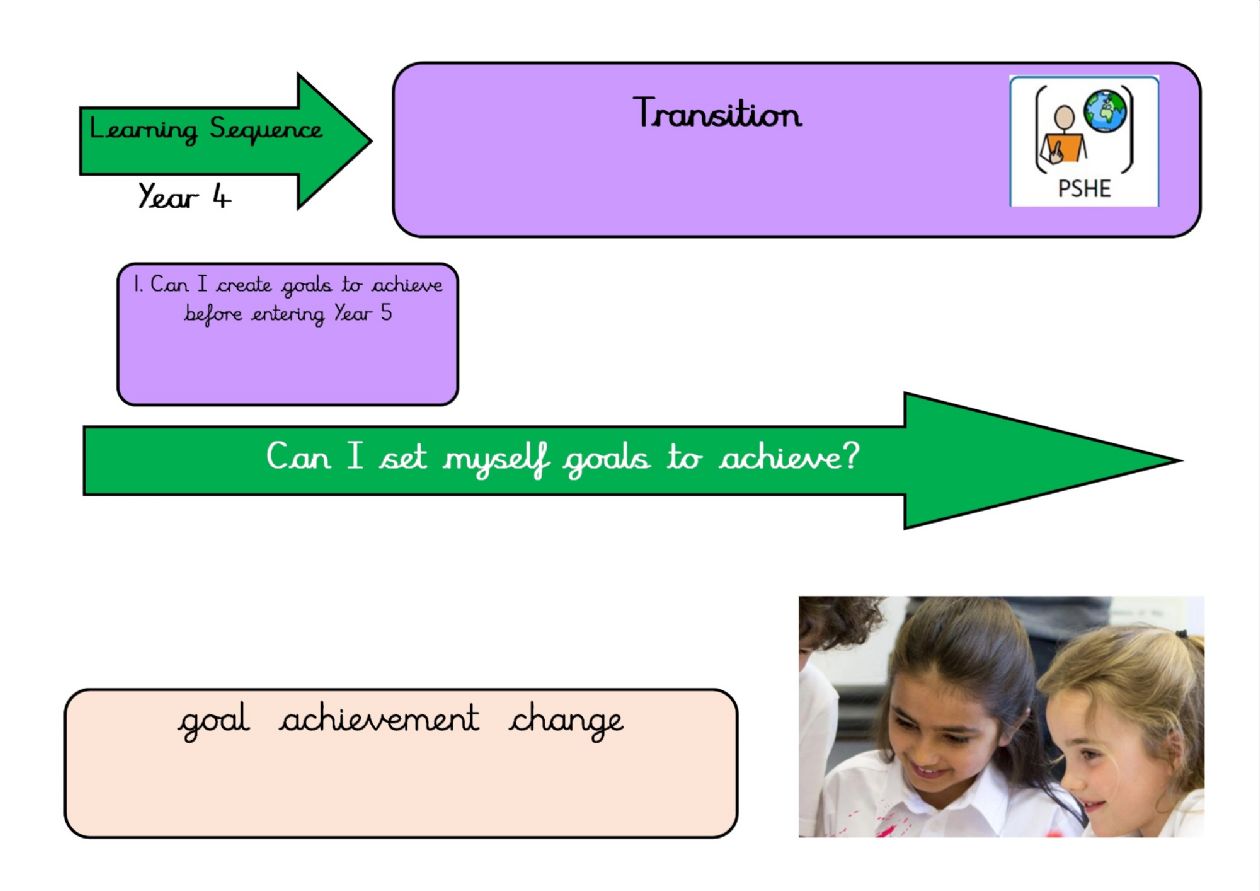 Learning Sequence

Year 4

Transition

PSHE

1. Can I create goals to achieve before entering Year 5

Can I set myself goals to achieve?

goal achievement change